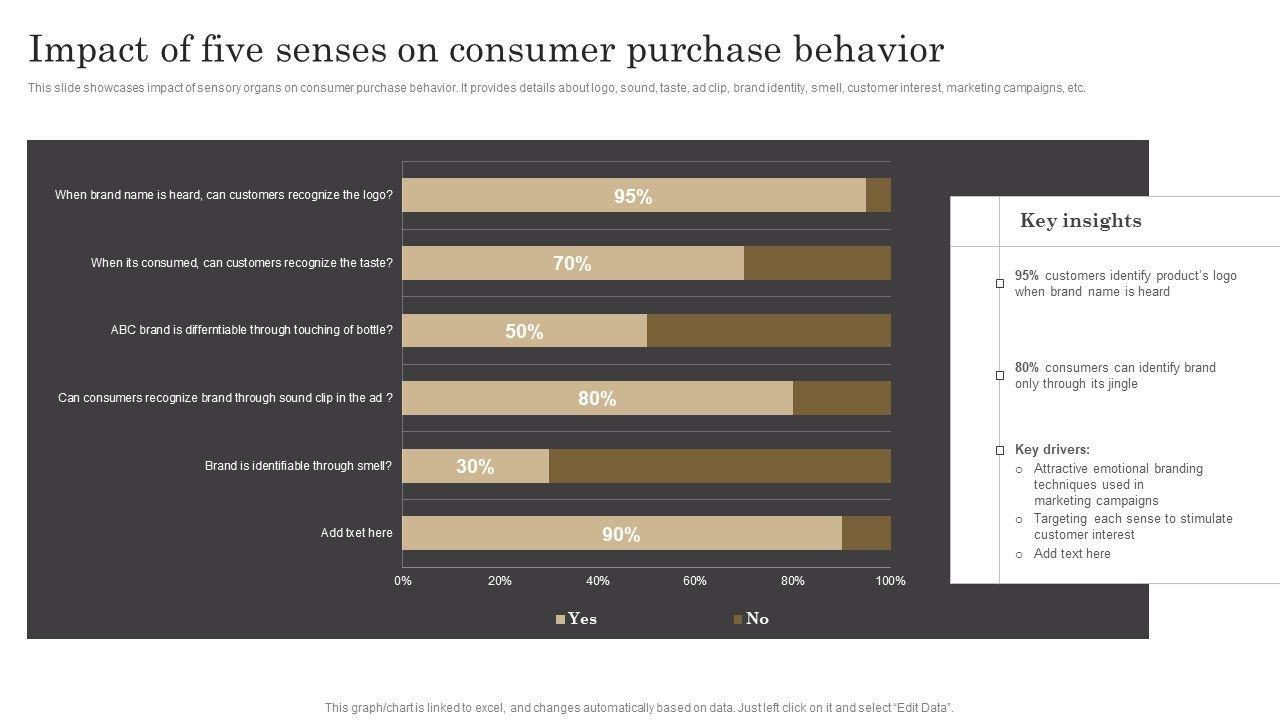 Impact of five senses on consumer purchase behavior

This slide showcases impact of sensory organs on consumer purchase behavior. It provides details about logo, sound, taste, ad clip, brand identity, smell, customer interest, marketing campaigns, etc.

When brand name is heard, can customers recognize the logo?
95%
When its consumed, can customers recognize the taste?
70%
ABC brand is differntiable through touching of bottle?
50%
Can consumers recognize brand through sound clip in the ad ?
80%
Brand is identifiable through smell?
30%
Add txet here
90%

0% 20% 40% 60% 80% 100%

Yes No

Key insights

95% customers identify product's logo when brand name is heard

80% consumers can identify brand only through its jingle

Key drivers:
Attractive emotional branding techniques used in marketing campaigns
Targeting each sense to stimulate customer interest
Add text here

This graph/chart is linked to excel, and changes automatically based on data. Just left click on it and select "Edit Data".